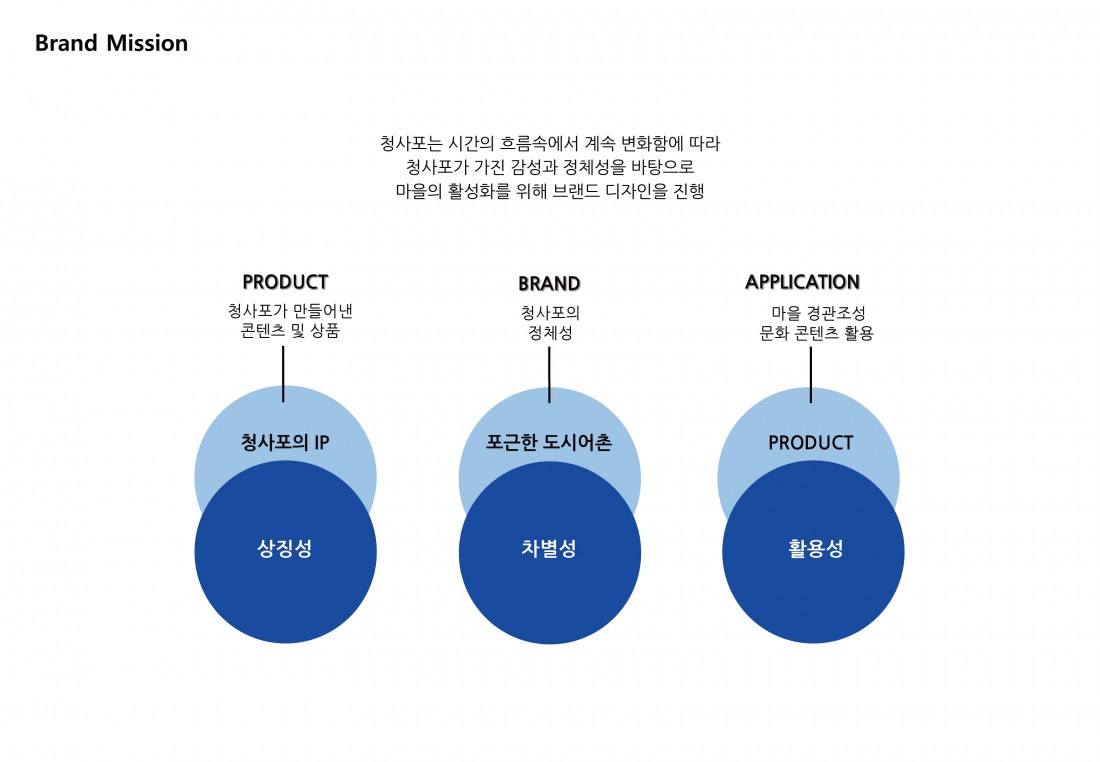 Brand Mission

청사포는 시간의 흐름속에서 계속 변화함에 따라
청사포가 가진 감성과 정체성을 바탕으로
마을의 활성화를 위해 브랜드 디자인을 진행

PRODUCT
청사포가 만들어낸
콘텐츠 및 상품

청사포의 IP

상징성

BRAND
청사포의
정체성

포근한 도시어촌

차별성

APPLICATION
마을 경관조성
문화 콘텐츠 활용

PRODUCT

활용성